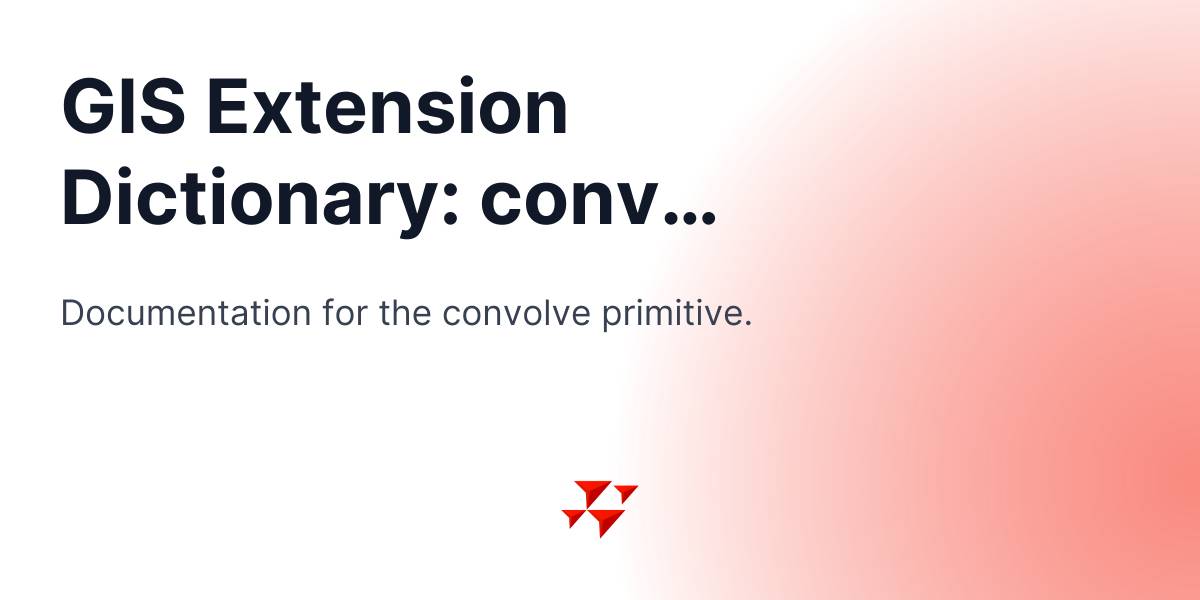 GIS Extension Dictionary: conv...

Documentation for the convolve primitive.